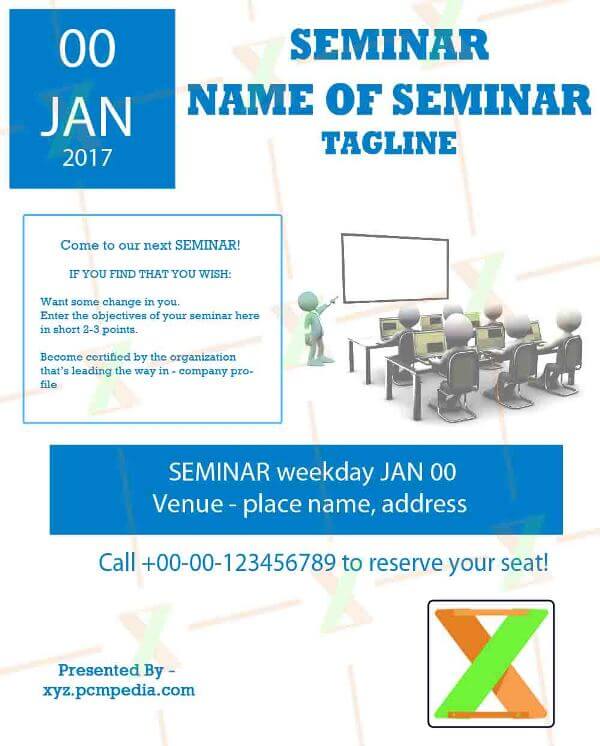 00
JAN
2017

SEMINAR
NAME OF SEMINAR
TAGLINE

Come to our next SEMINAR!

IF YOU FIND THAT YOU WISH:

Want some change in you.
Enter the objectives of your seminar here in short 2-3 points.

Become certified by the organization that's leading the way in - company profile

SEMINAR weekday JAN 00
Venue - place name, address

Call +00-00-123456789 to reserve your seat!

Presented By -
xyz.pcmpedia.com